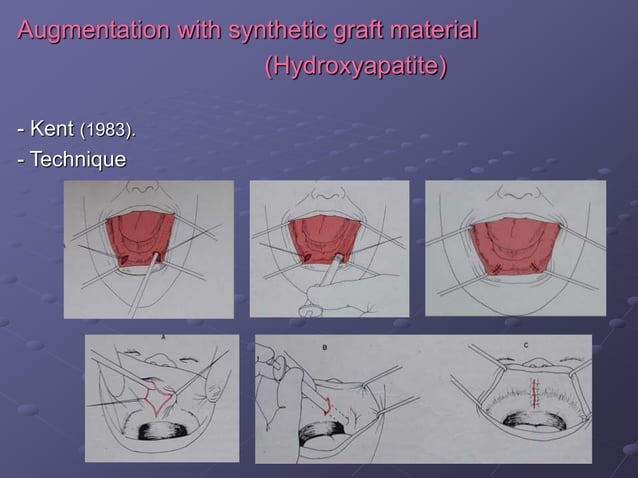 Augmentation with synthetic graft material
(Hydroxyapatite)

- Kent (1983).
- Technique

A

B

C